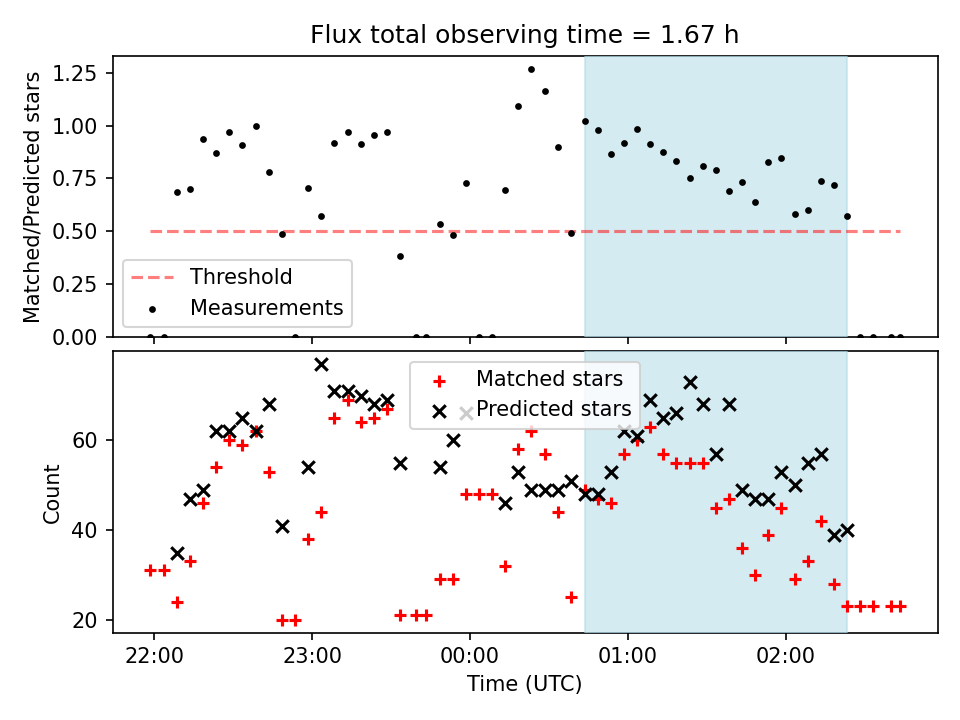 Flux total observing time = 1.67 h

Matched/Predicted stars

1.25
1.00
0.75
0.50
0.25
0.00

Threshold
Measurements

Matched stars
Predicted stars

Count

60
40
20

22:00
23:00
00:00
01:00
02:00

Time (UTC)